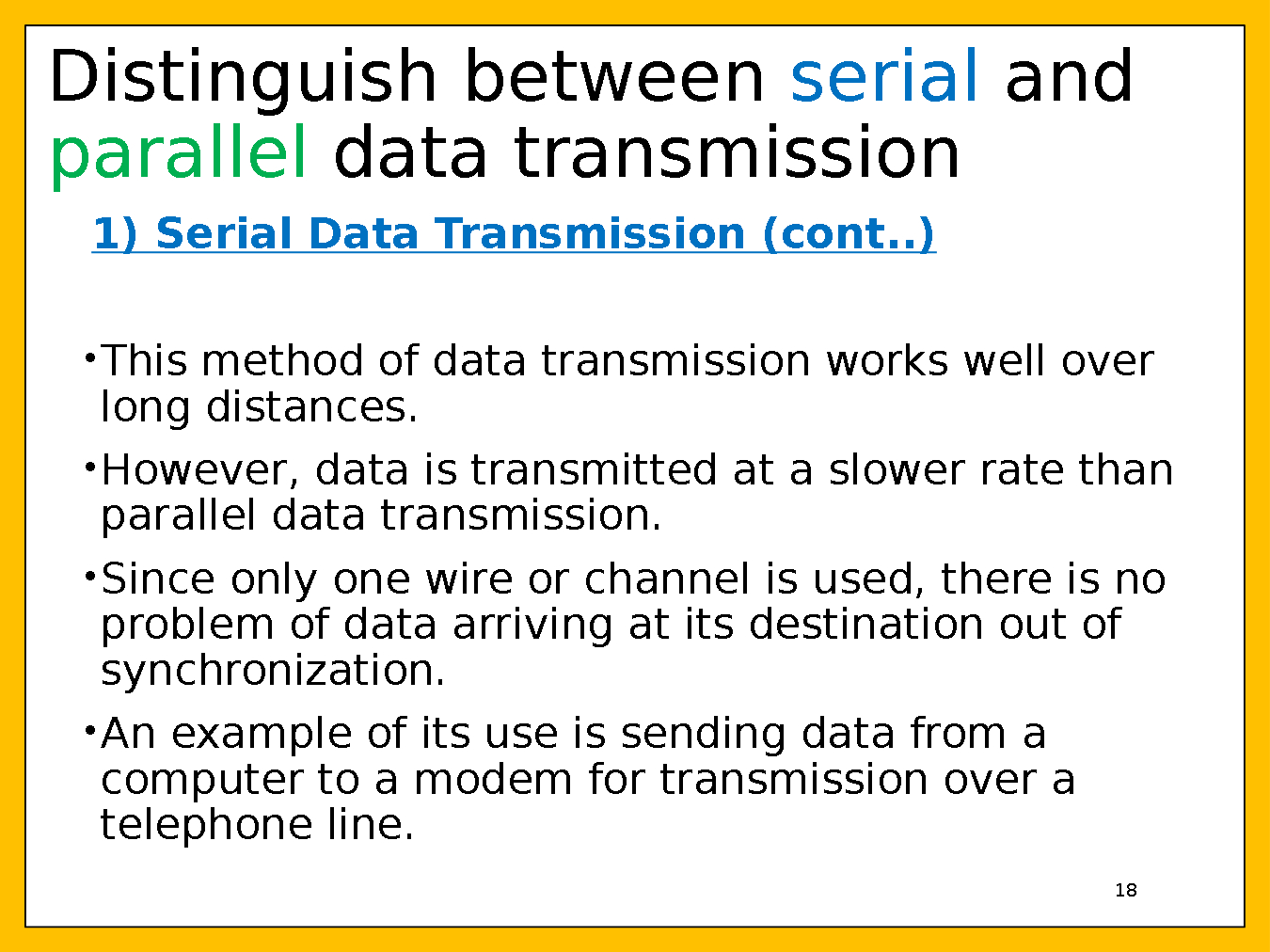 Distinguish between serial and parallel data transmission

1) Serial Data Transmission (cont..)

• This method of data transmission works well over long distances.

• However, data is transmitted at a slower rate than parallel data transmission.

• Since only one wire or channel is used, there is no problem of data arriving at its destination out of synchronization.

• An example of its use is sending data from a computer to a modem for transmission over a telephone line.

18